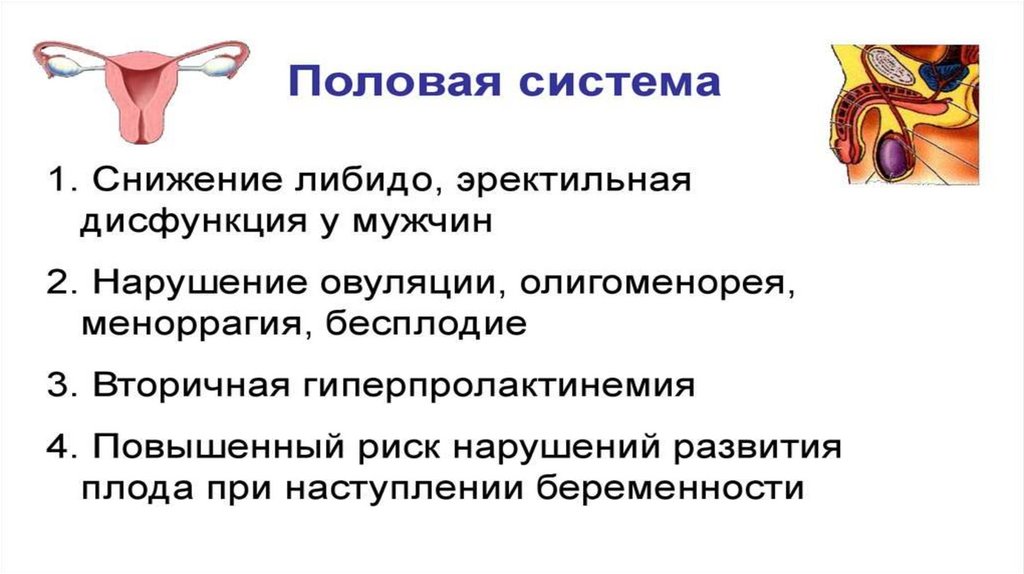 Половая система

1. Снижение либидо, эректильная дисфункция у мужчин

2. Нарушение овуляции, олигоменорея, меноррагия, бесплодие

3. Вторичная гиперпролактинемия

4. Повышенный риск нарушений развития плода при наступлении беременности